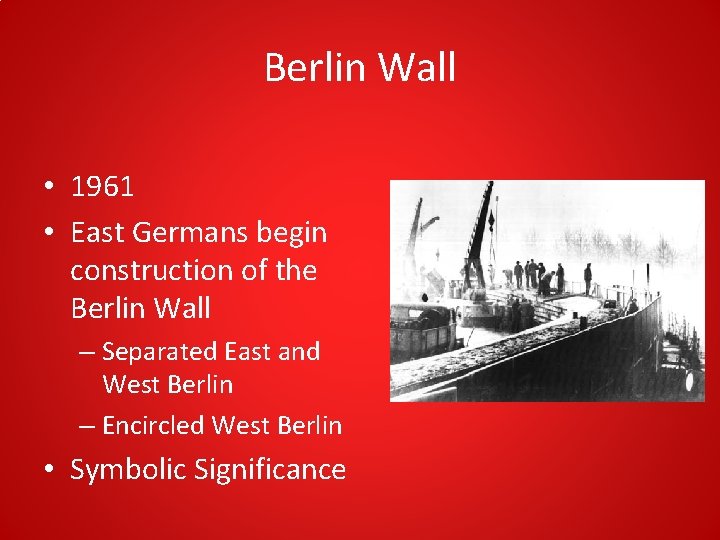 Berlin Wall

• 1961
• East Germans begin construction of the Berlin Wall
– Separated East and West Berlin
– Encircled West Berlin
• Symbolic Significance